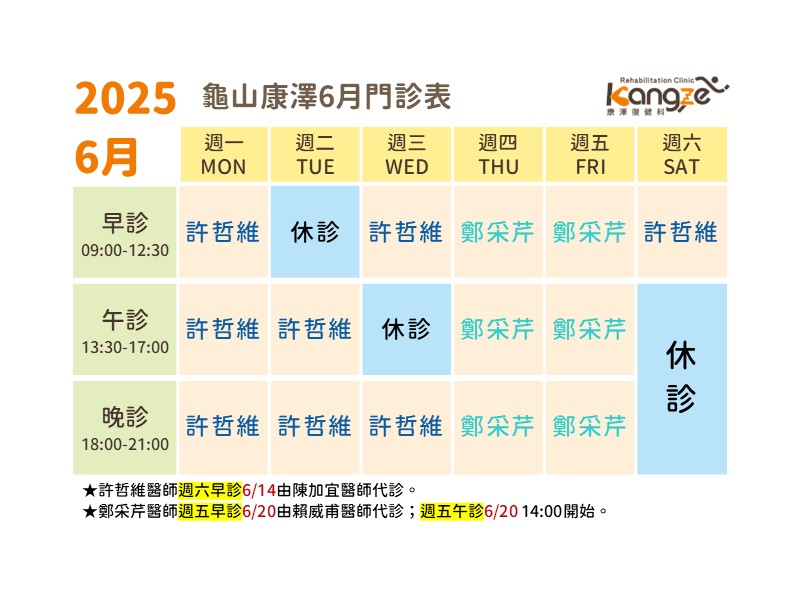 2025 6月

龜山康澤6月門診表

Rehabilitation Clinic Kangze 康澤復健科

| | 週一 MON | 週二 TUE | 週三 WED | 週四 THU | 週五 FRI | 週六 SAT |
|---|---|---|---|---|---|---|
| 早診 09:00-12:30 | 許哲維 | 休診 | 許哲維 | 鄭采芹 | 鄭采芹 | 許哲維 |
| 午診 13:30-17:00 | 許哲維 | 許哲維 | 休診 | 鄭采芹 | 鄭采芹 | 休診 |
| 晚診 18:00-21:00 | 許哲維 | 許哲維 | 許哲維 | 鄭采芹 | 鄭采芹 | 休診 |

★許哲維醫師週六早診6/14由陳加宜醫師代診。
★鄭采芹醫師週五早診6/20由賴威甫醫師代診；週五午診6/20 14:00開始。